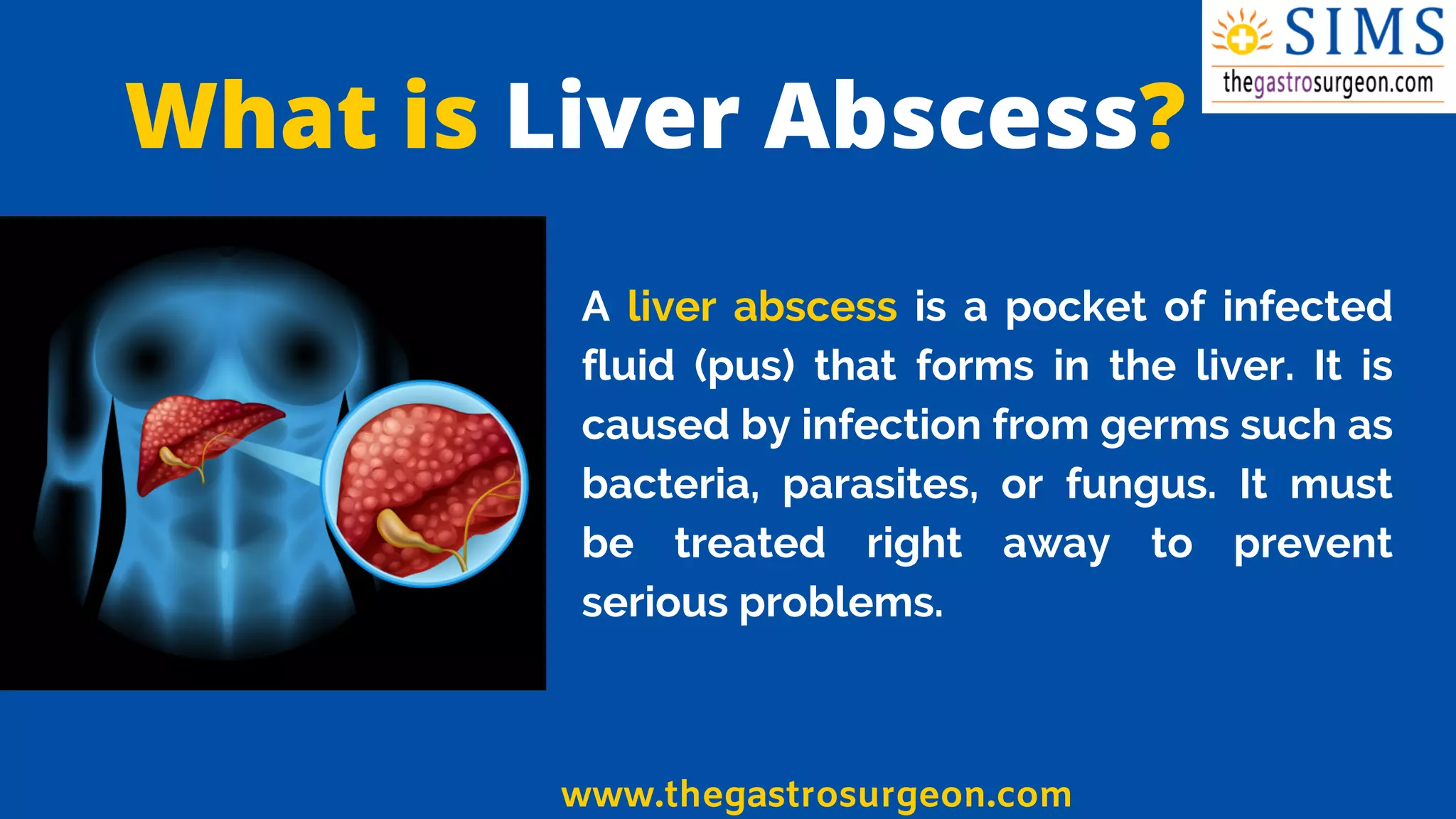 SIMS
thegastrosurgeon.com

What is Liver Abscess?

A liver abscess is a pocket of infected fluid (pus) that forms in the liver. It is caused by infection from germs such as bacteria, parasites, or fungus. It must be treated right away to prevent serious problems.

www.thegastrosurgeon.com